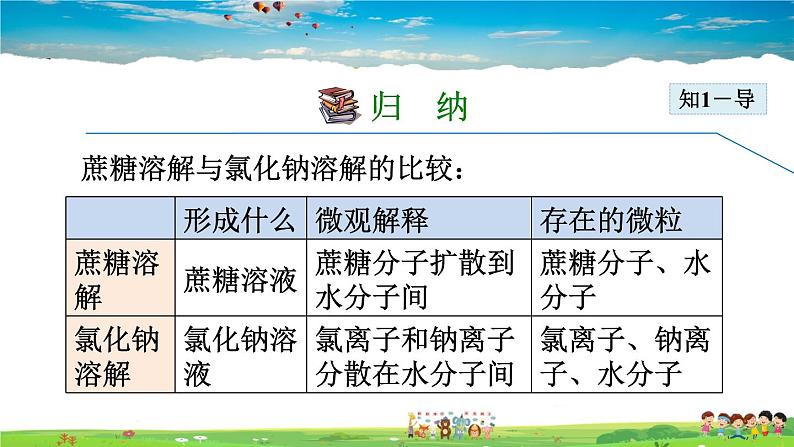 归　纳

知1－导

蔗糖溶解与氯化钠溶解的比较：

| | 形成什么 | 微观解释 | 存在的微粒 |
|---|---|---|---|
| 蔗糖溶解 | 蔗糖溶液 | 蔗糖分子扩散到水分子间 | 蔗糖分子、水分子 |
| 氯化钠溶解 | 氯化钠溶液 | 氯离子和钠离子分散在水分子间 | 氯离子、钠离子、水分子 |